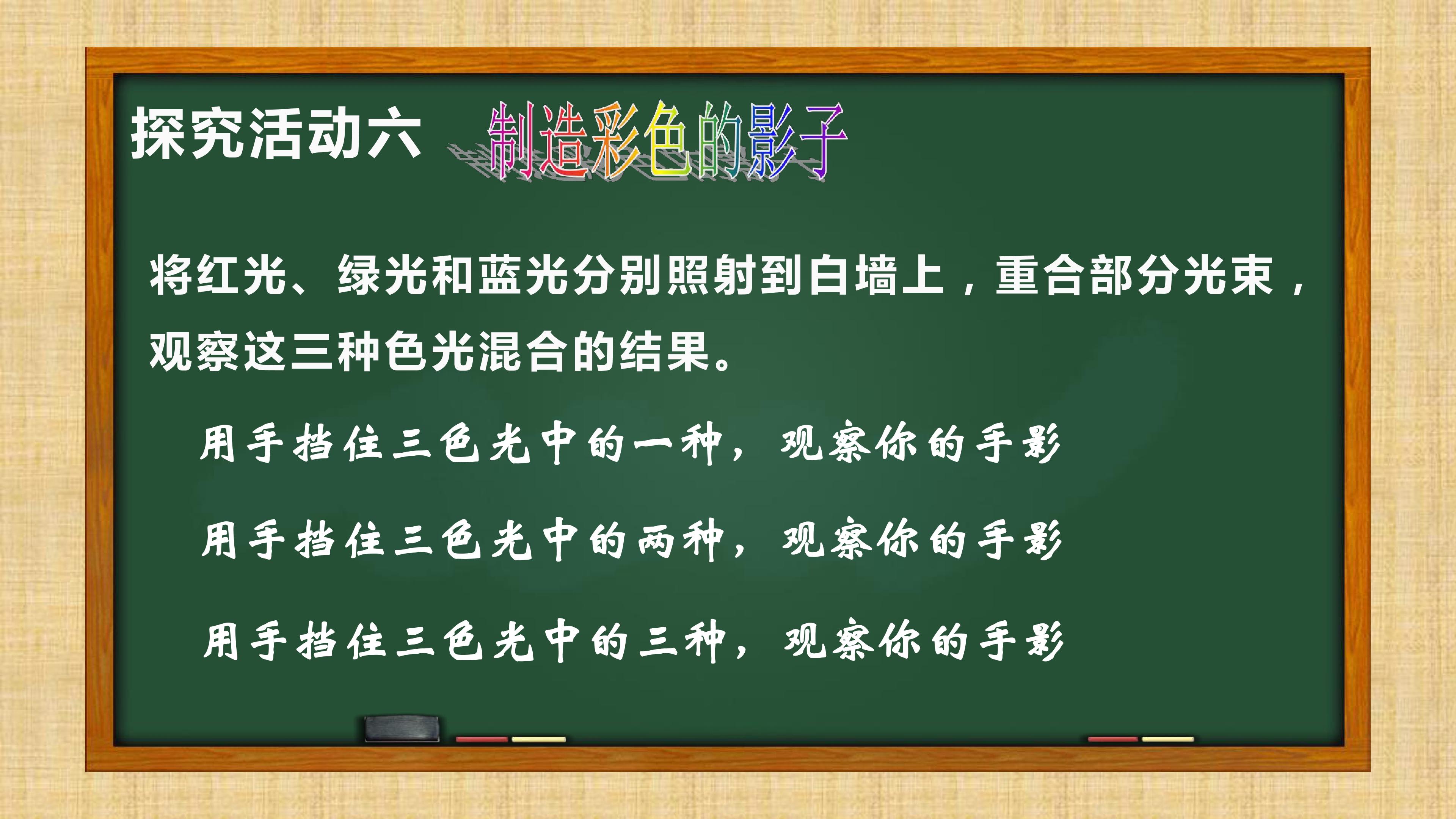 探究活动六 制造彩色的影子

将红光、绿光和蓝光分别照射到白墙上，重合部分光束，观察这三种色光混合的结果。

用手挡住三色光中的一种，观察你的手影

用手挡住三色光中的两种，观察你的手影

用手挡住三色光中的三种，观察你的手影